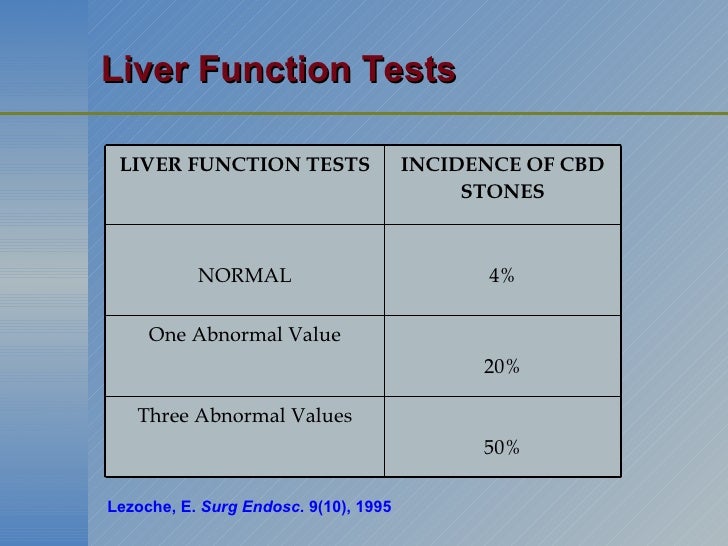 Liver Function Tests

| LIVER FUNCTION TESTS | INCIDENCE OF CBD STONES |
|---|---|
| NORMAL | 4% |
| One Abnormal Value | 20% |
| Three Abnormal Values | 50% |

Lezoche, E. Surg Endosc. 9(10), 1995